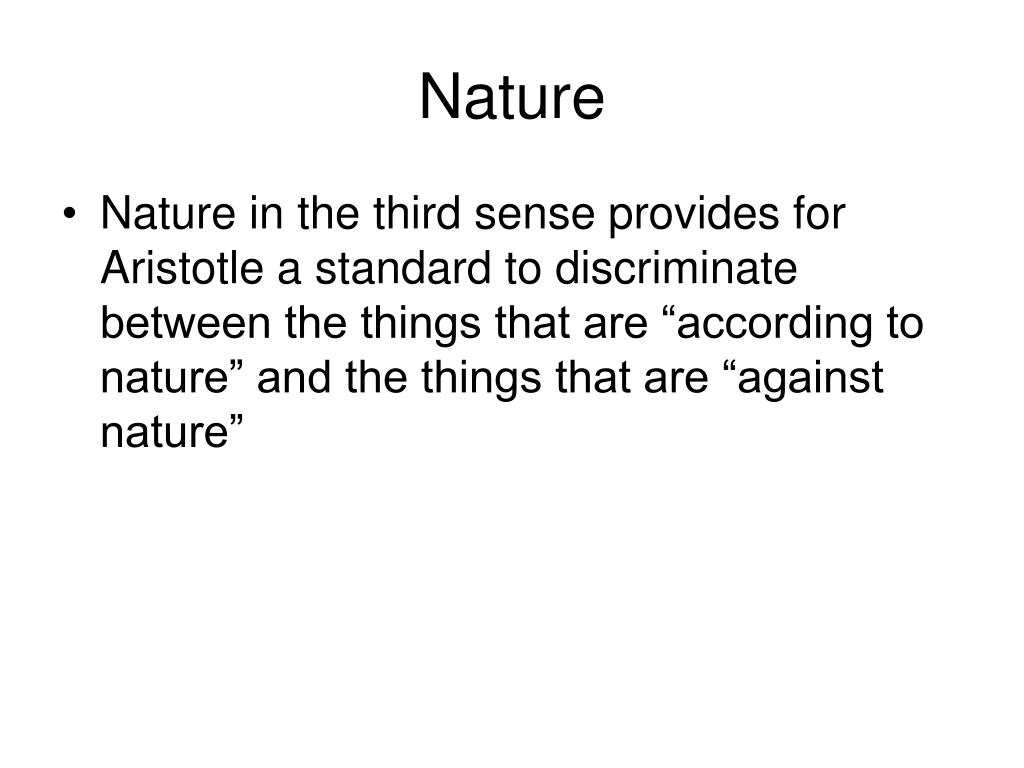 Nature

• Nature in the third sense provides for Aristotle a standard to discriminate between the things that are “according to nature” and the things that are “against nature”